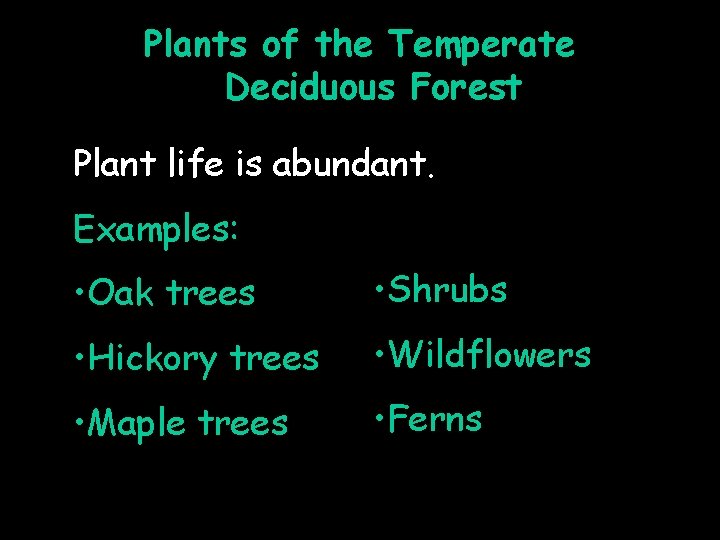 Plants of the Temperate Deciduous Forest

Plant life is abundant.

Examples:

•Oak trees

•Hickory trees

•Maple trees

•Shrubs

•Wildflowers

•Ferns